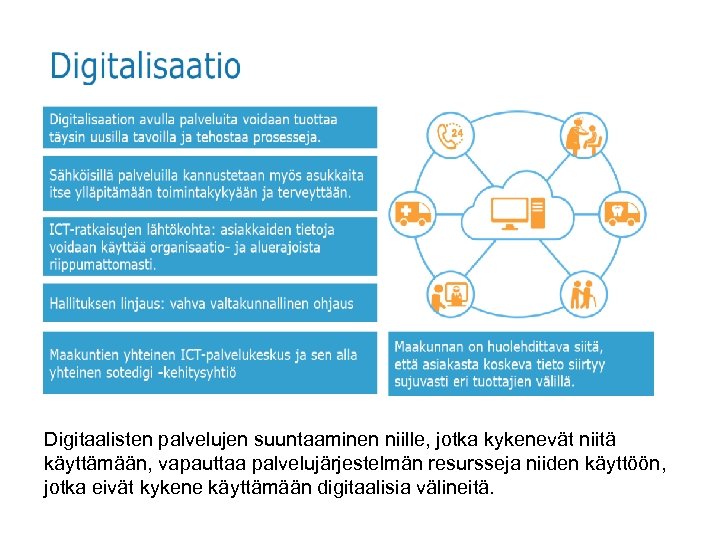 Digitalisaatio

Digitalisaation avulla palveluita voidaan tuottaa täysin uusilla tavoilla ja tehostaa prosesseja.

Sähköisillä palveluilla kannustetaan myös asukkaita itse ylläpitämään toimintakykyään ja terveyttään.

ICT-ratkaisujen lähtökohta: asiakkaiden tietoja voidaan käyttää organisaatio- ja aluerajoista riippumattomasti.

Hallituksen linjaus: vahva valtakunnallinen ohjaus

Maakuntien yhteinen ICT-palvelukeskus ja sen alla yhteinen sotedigi -kehitysyhtiö

24

Maakunnan on huolehdittava siitä, että asiakasta koskeva tieto siirtyy sujuvasti eri tuottajien välillä.

Digitaalisten palvelujen suuntaaminen niille, jotka kykenevät niitä käyttämään, vapauttaa palvelujärjestelmän resursseja niiden käyttöön, jotka eivät kykene käyttämään digitaalisia välineitä.